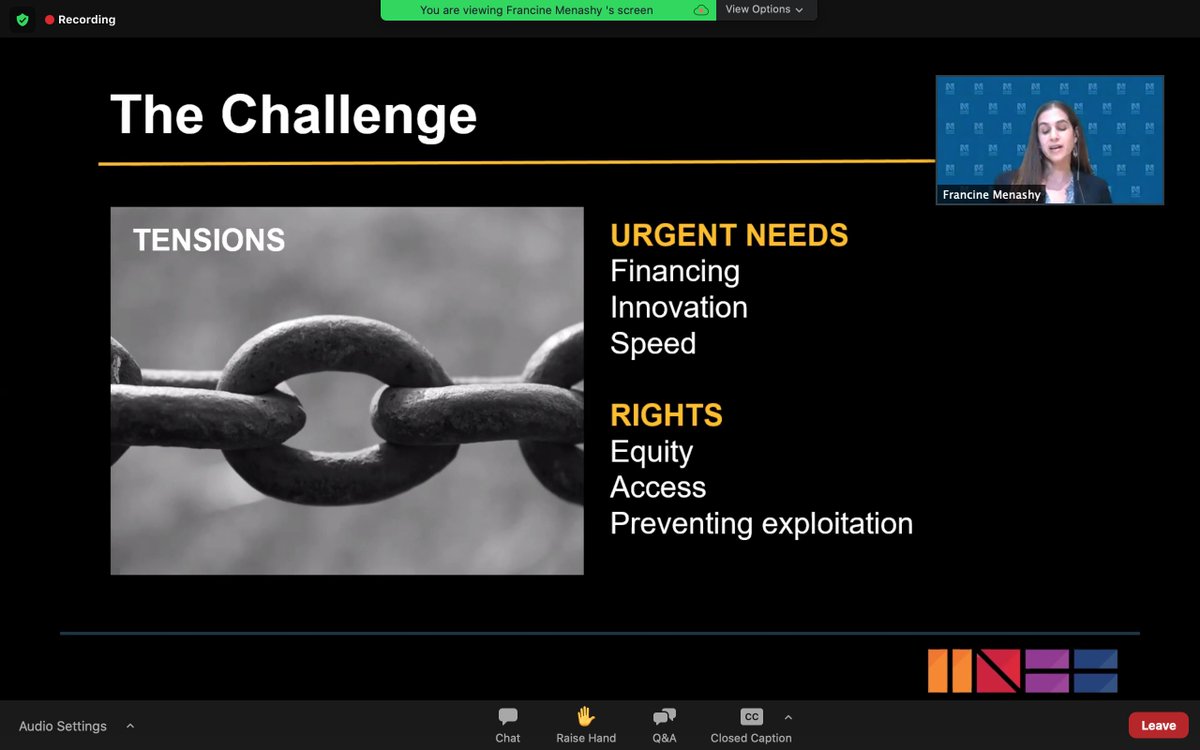 Recording

You are viewing Francine Menashy 's screen

View Options

The Challenge

Francine Menashy

TENSIONS

URGENT NEEDS
Financing
Innovation
Speed

RIGHTS
Equity
Access
Preventing exploitation

Audio Settings

Chat

Raise Hand

Q&A

CC
Closed Caption

Leave